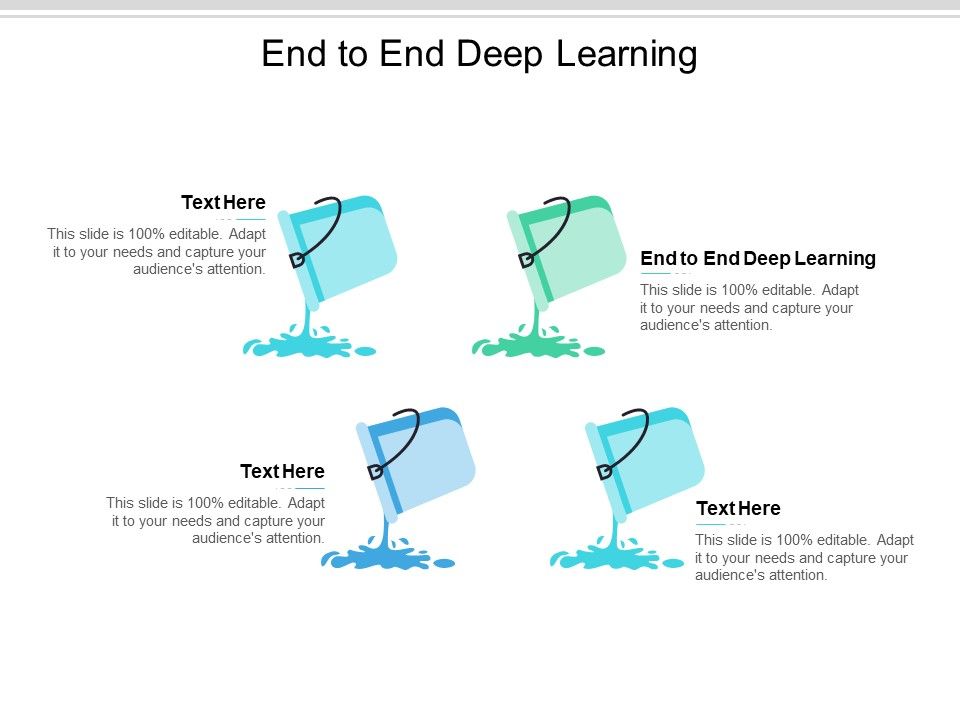 End to End Deep Learning

Text Here

This slide is 100% editable. Adapt it to your needs and capture your audience's attention.

End to End Deep Learning

This slide is 100% editable. Adapt it to your needs and capture your audience's attention.

Text Here

This slide is 100% editable. Adapt it to your needs and capture your audience's attention.

Text Here

This slide is 100% editable. Adapt it to your needs and capture your audience's attention.